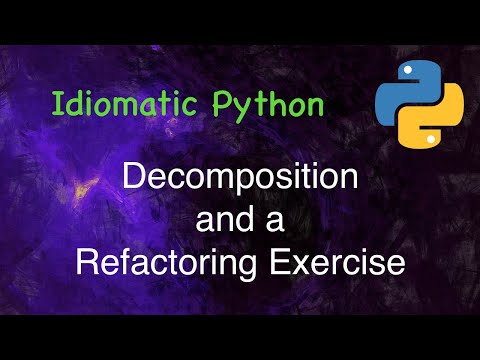 Idiomatic Python

Decomposition and a Refactoring Exercise